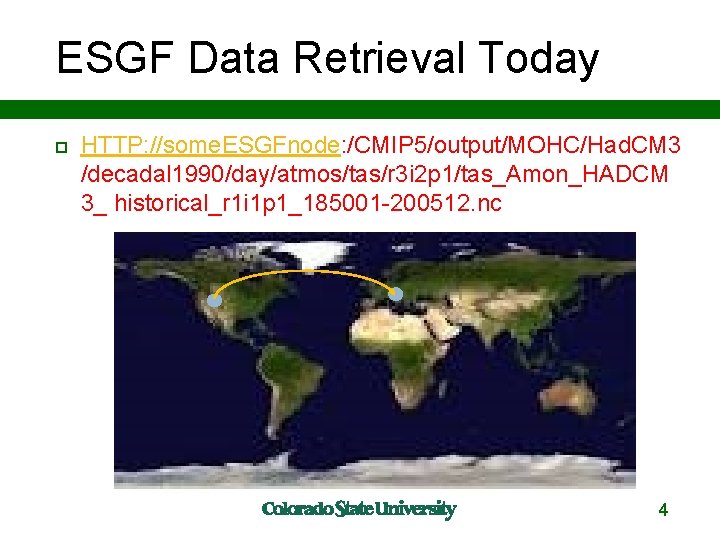 ESGF Data Retrieval Today

HTTP://someESGFnode:/CMIP5/output/MOHC/HadCM3/decadal1990/day/atmos/tas/r3i2p1/tas_Amon_HADCM3_ historical_r1i1p1_185001-200512.nc

Colorado State University

4